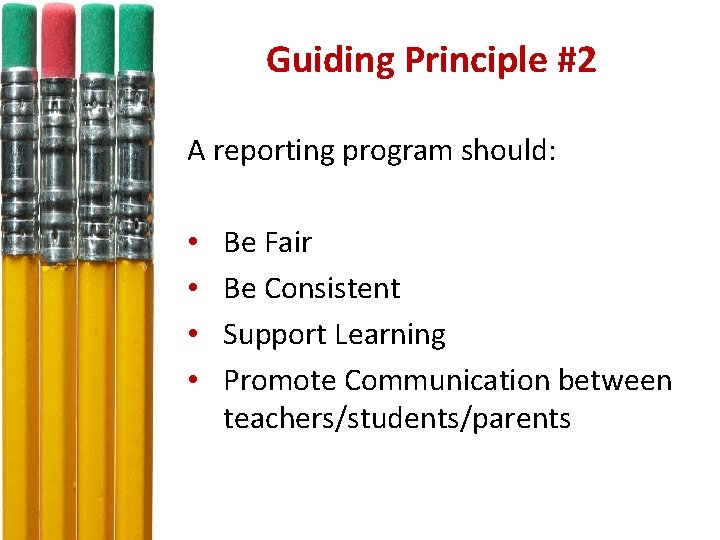 Guiding Principle #2

A reporting program should:

• Be Fair
• Be Consistent
• Support Learning
• Promote Communication between teachers/students/parents